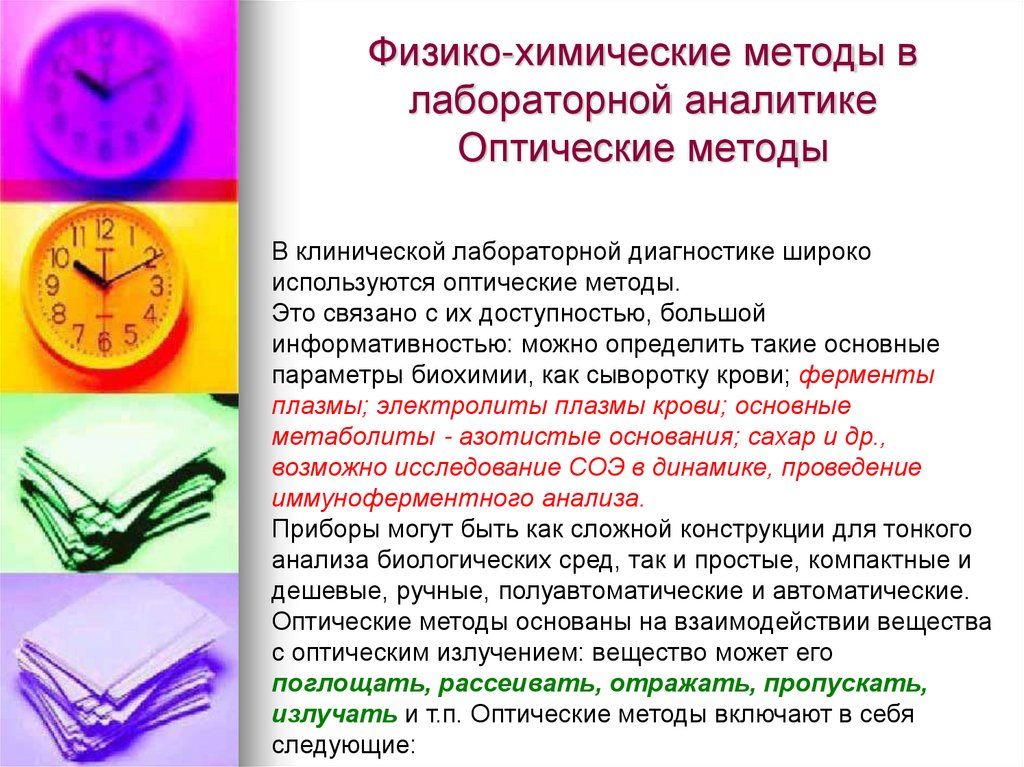 Физико-химические методы в лабораторной аналитике
Оптические методы

В клинической лабораторной диагностике широко используются оптические методы.
Это связано с их доступностью, большой информативностью: можно определить такие основные параметры биохимии, как сыворотку крови; ферменты плазмы; электролиты плазмы крови; основные метаболиты - азотистые основания; сахар и др., возможно исследование СОЭ в динамике, проведение иммуноферментного анализа.
Приборы могут быть как сложной конструкции для тонкого анализа биологических сред, так и простые, компактные и дешевые, ручные, полуавтоматические и автоматические.
Оптические методы основаны на взаимодействии вещества с оптическим излучением: вещество может его поглощать, рассеивать, отражать, пропускать, излучать и т.п. Оптические методы включают в себя следующие: